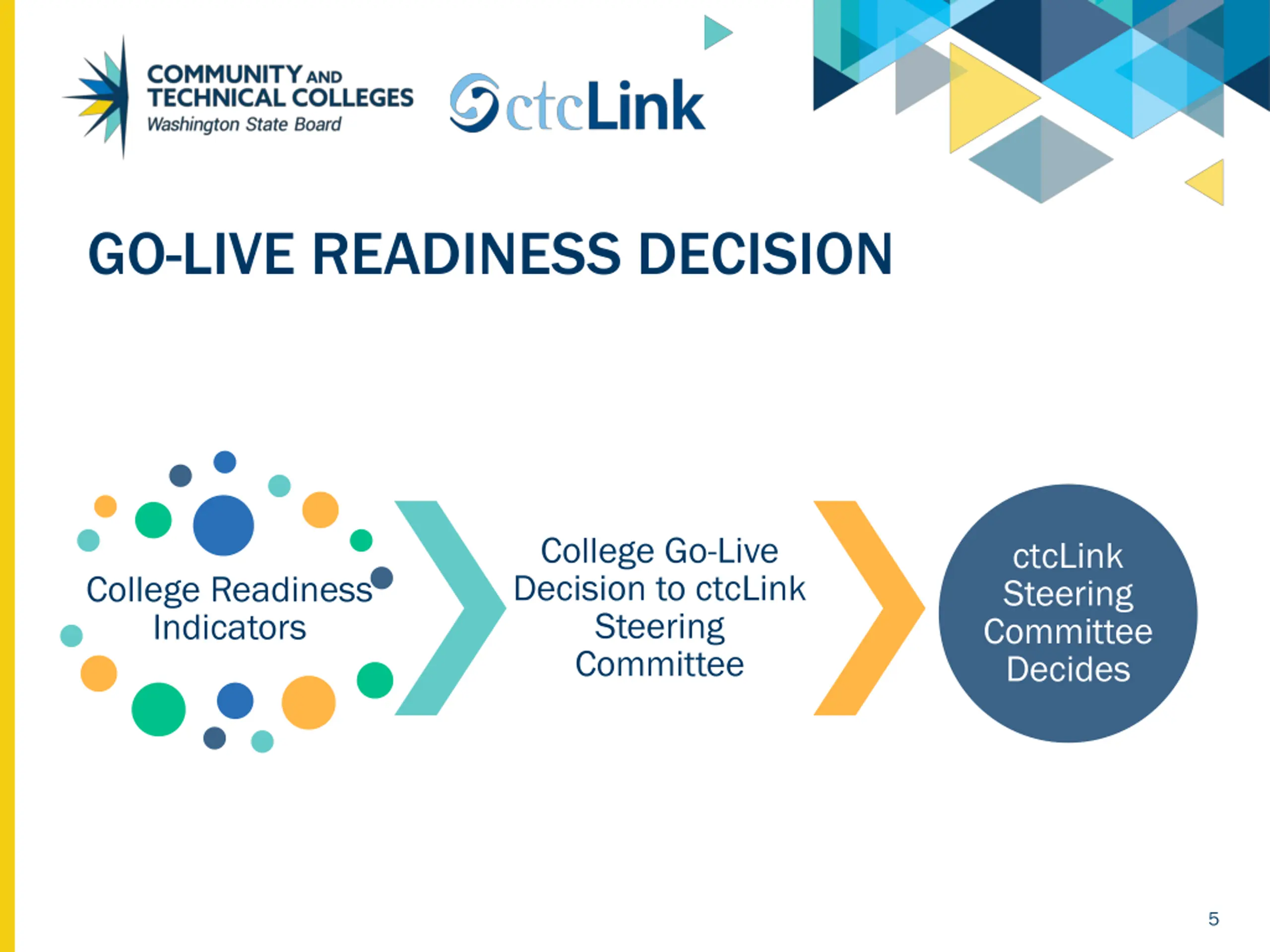 COMMUNITY AND TECHNICAL COLLEGES
Washington State Board

ctcLink

GO-LIVE READINESS DECISION

College Readiness Indicators

College Go-Live Decision to ctcLink Steering Committee

ctcLink Steering Committee Decides

5